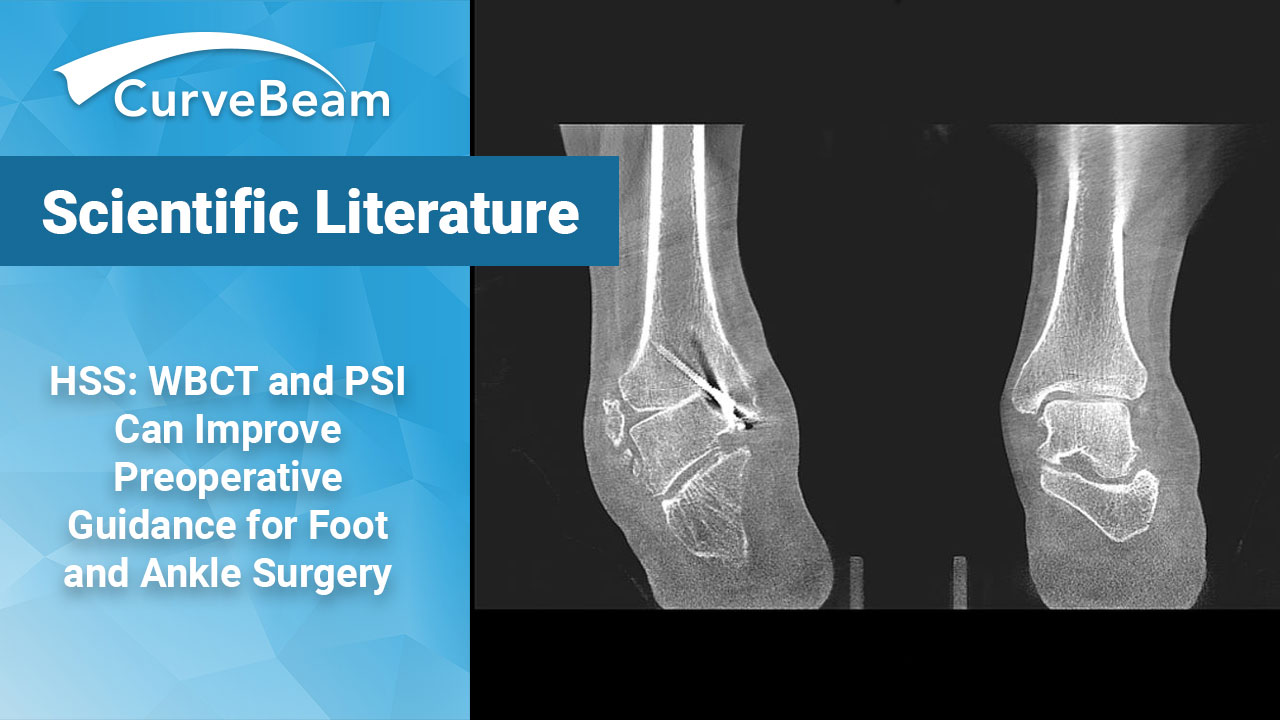 CurveBeam

Scientific Literature

HSS: WBCT and PSI Can Improve Preoperative Guidance for Foot and Ankle Surgery